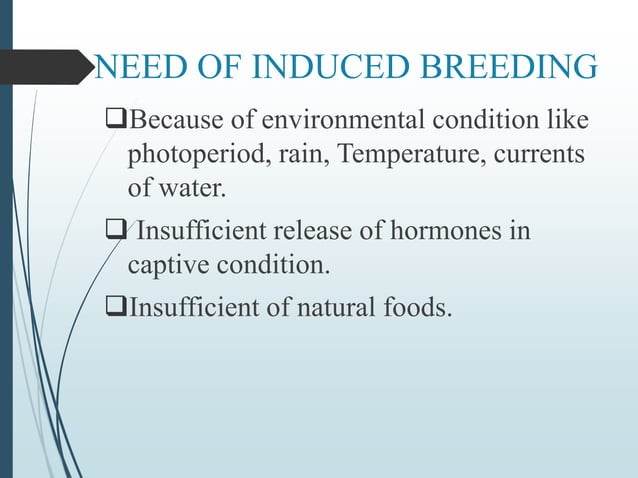 NEED OF INDUCED BREEDING

❑Because of environmental condition like photoperiod, rain, Temperature, currents of water.

❑ Insufficient release of hormones in captive condition.

❑Insufficient of natural foods.